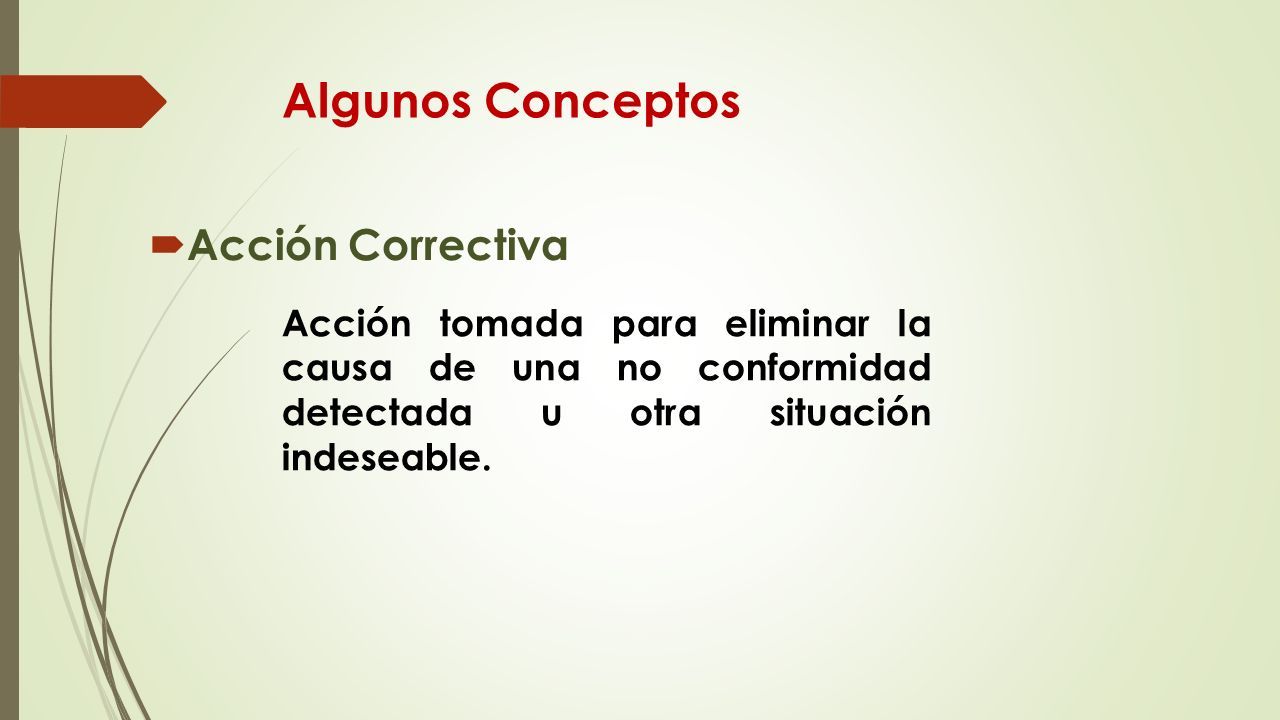 Algunos Conceptos

Acción Correctiva

Acción tomada para eliminar la causa de una no conformidad detectada u otra situación indeseable.